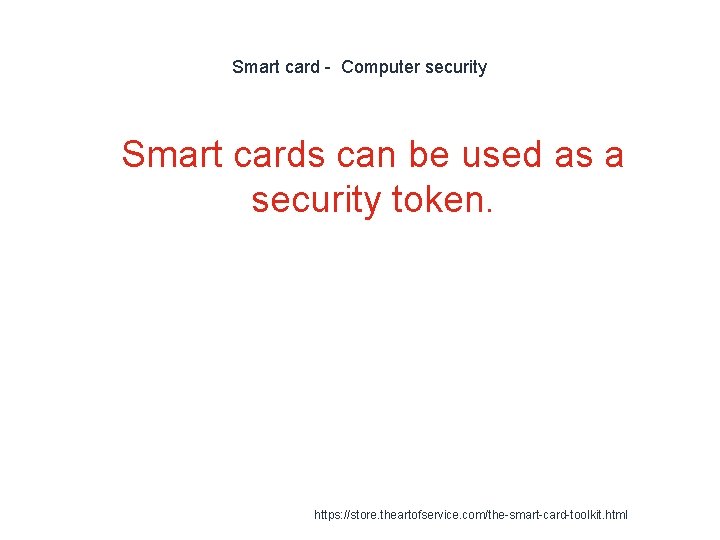 Smart card - Computer security

Smart cards can be used as a security token.

https://store.theartofservice.com/the-smart-card-toolkit.html